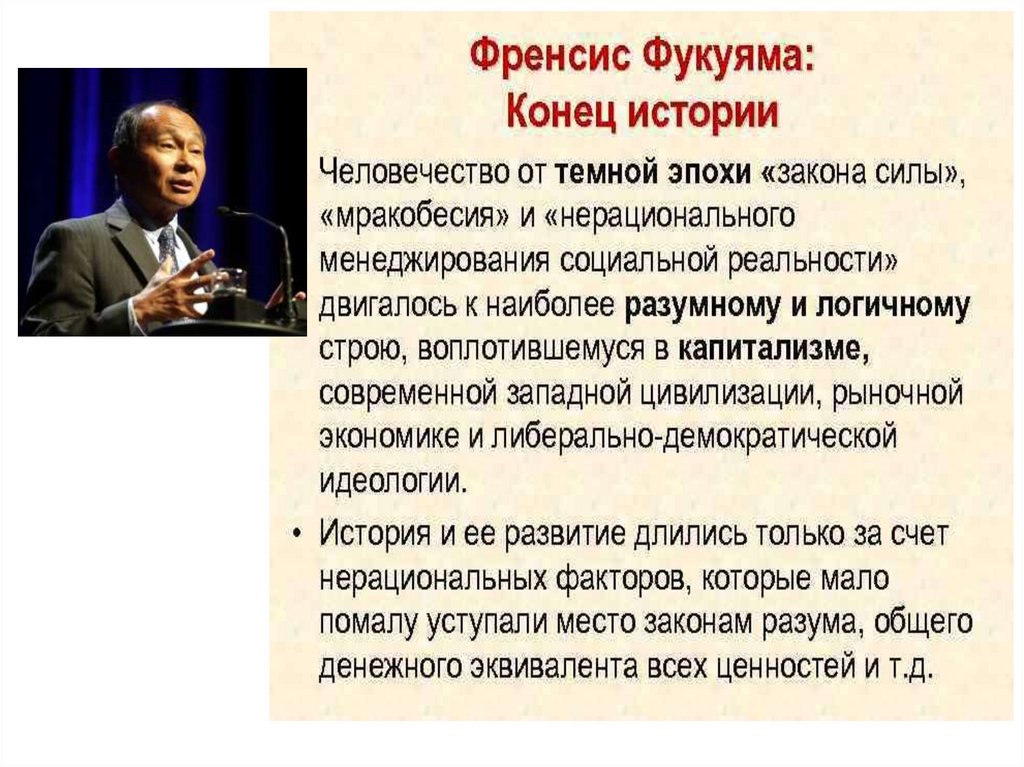 Френсис Фукуяма:
Конец истории

Человечество от темной эпохи «закона силы», «мракобесия» и «нерационального менеджирования социальной реальности» двигалось к наиболее разумному и логичному строю, воплотившемуся в капитализме, современной западной цивилизации, рыночной экономике и либерально-демократической идеологии.

• История и ее развитие длились только за счет нерациональных факторов, которые мало помалу уступали место законам разума, общего денежного эквивалента всех ценностей и т.д.